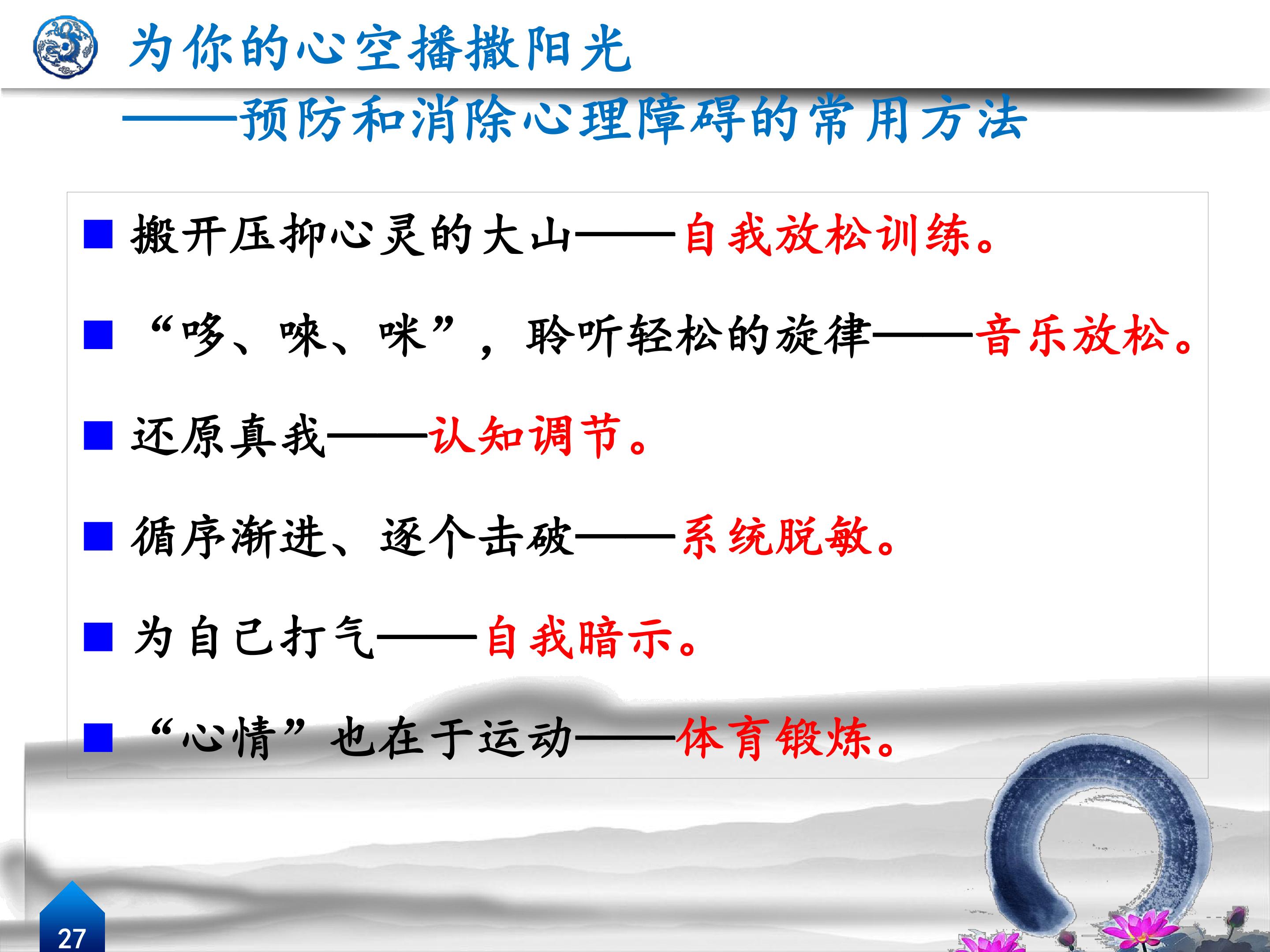 为你的心空播撒阳光

——预防和消除心理障碍的常用方法

■ 搬开压抑心灵的大山——自我放松训练。

■ “哆、唻、咪”，聆听轻松的旋律——音乐放松。

■ 还原真我——认知调节。

■ 循序渐进、逐个击破——系统脱敏。

■ 为自己打气——自我暗示。

■ “心情”也在于运动——体育锻炼。

27